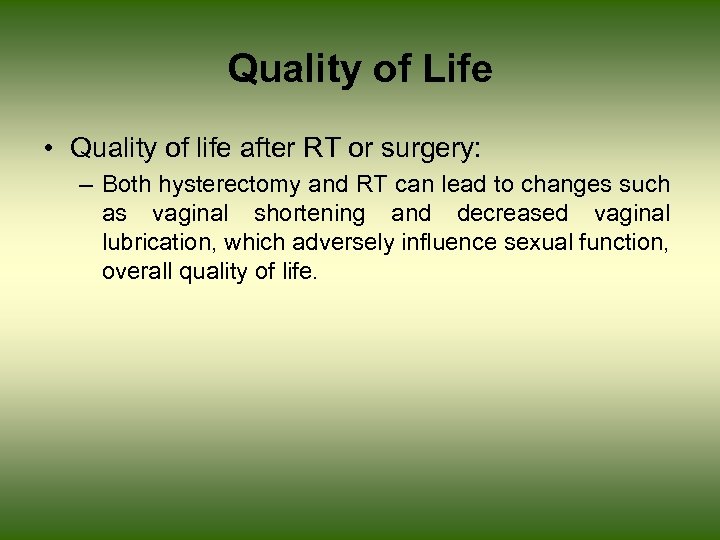 Quality of Life

• Quality of life after RT or surgery:

– Both hysterectomy and RT can lead to changes such as vaginal shortening and decreased vaginal lubrication, which adversely influence sexual function, overall quality of life.